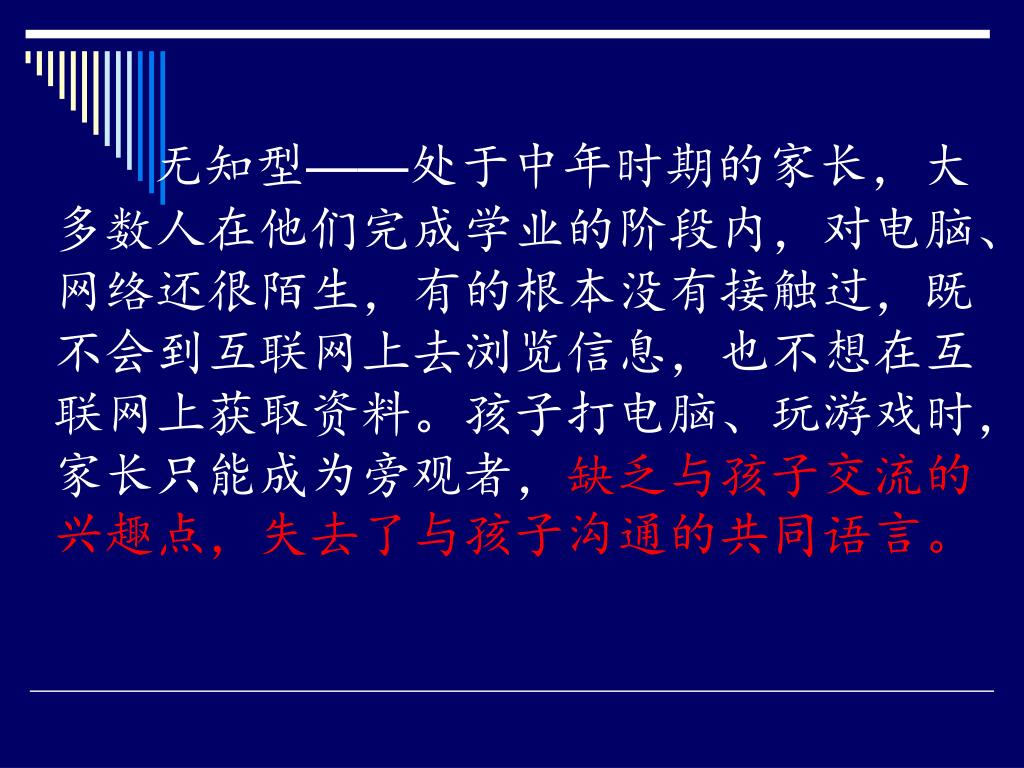 无知型——处于中年时期的家长，大多数人在他们完成学业的阶段内，对电脑、网络还很陌生，有的根本没有接触过，既不会到互联网上去浏览信息，也不想在互联网上获取资料。孩子打电脑、玩游戏时，家长只能成为旁观者，缺乏与孩子交流的兴趣点，失去了与孩子沟通的共同语言。